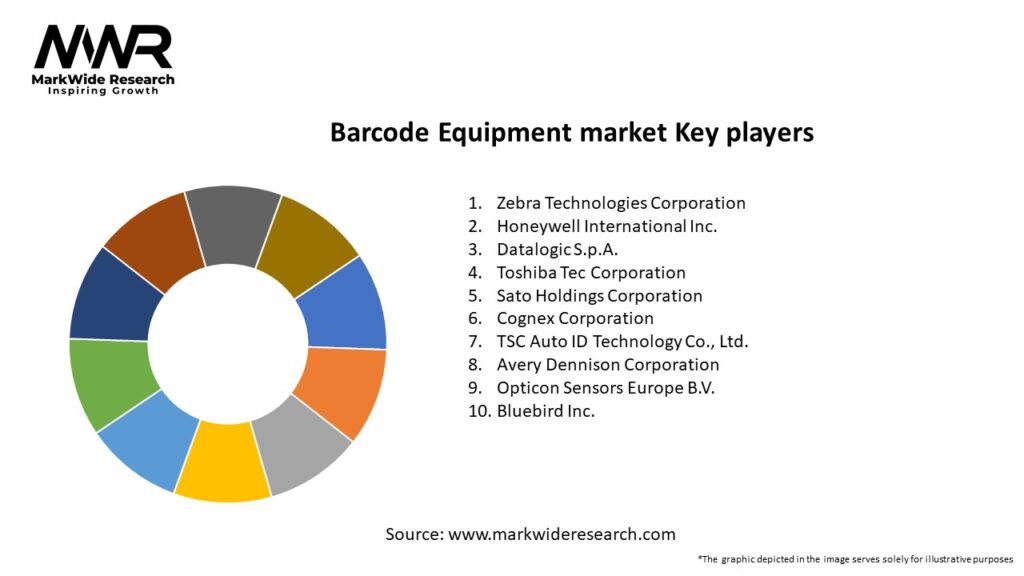 MWR
MarkWide Research
Inspiring Growth

Barcode Equipment market Key players

1. Zebra Technologies Corporation
2. Honeywell International Inc.
3. Datalogic S.p.A.
4. Toshiba Tec Corporation
5. Sato Holdings Corporation
6. Cognex Corporation
7. TSC Auto ID Technology Co., Ltd.
8. Avery Dennison Corporation
9. Opticon Sensors Europe B.V.
10. Bluebird Inc.

Source: www.markwideresearch.com

*The graphic depicted in the image serves solely for illustrative purposes